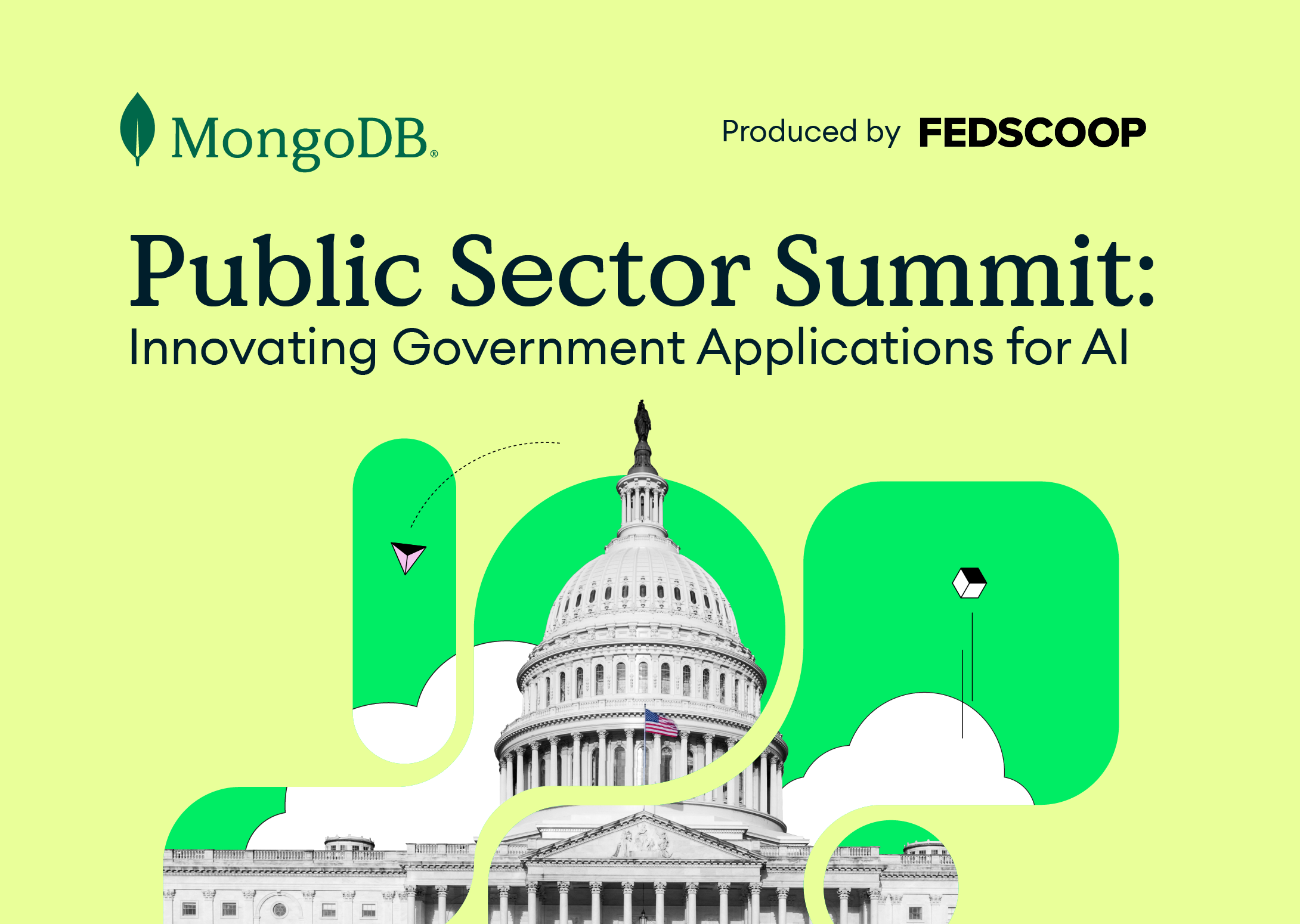 MongoDB®

Produced by FEDSCOOP

Public Sector Summit:
Innovating Government Applications for AI